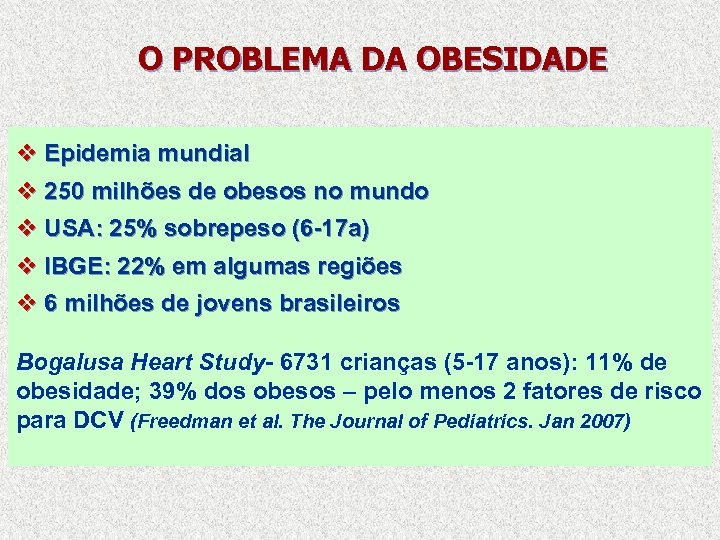 O PROBLEMA DA OBESIDADE

❖ Epidemia mundial
❖ 250 milhões de obesos no mundo
❖ USA: 25% sobrepeso (6-17a)
❖ IBGE: 22% em algumas regiões
❖ 6 milhões de jovens brasileiros

Bogalusa Heart Study- 6731 crianças (5-17 anos): 11% de obesidade; 39% dos obesos – pelo menos 2 fatores de risco para DCV (Freedman et al. The Journal of Pediatrics. Jan 2007)